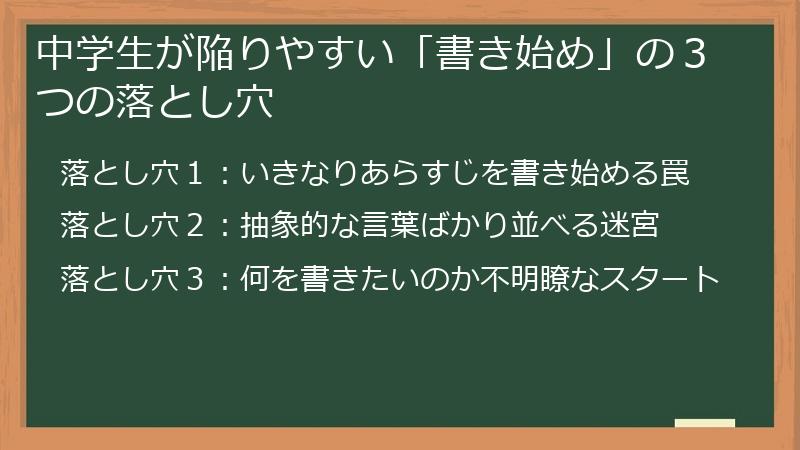 中学生が陥りやすい「書き始め」の３つの落とし穴

落とし穴１：いきなりあらすじを書き始める罠

落とし穴２：抽象的な言葉ばかり並べる迷宮

落とし穴３：何を書きたいのか不明瞭なスタート